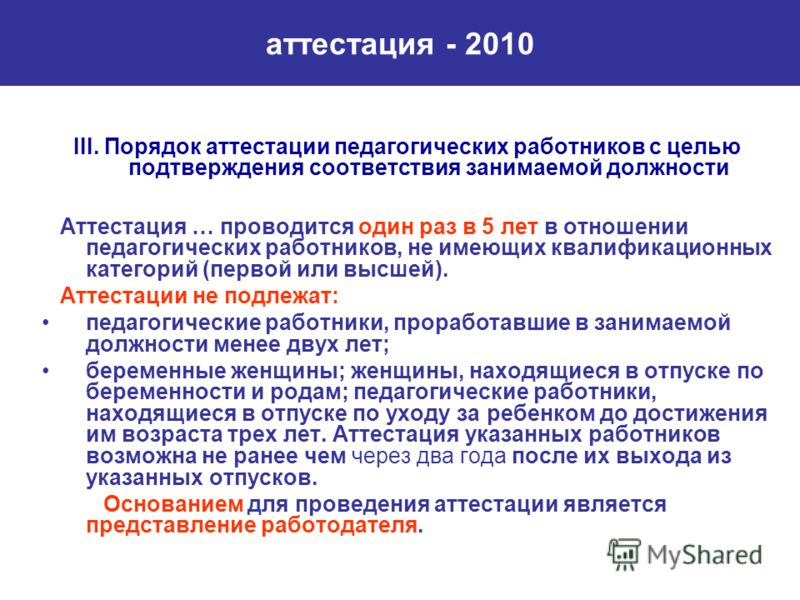 аттестация - 2010

III. Порядок аттестации педагогических работников с целью подтверждения соответствия занимаемой должности

Аттестация … проводится один раз в 5 лет в отношении педагогических работников, не имеющих квалификационных категорий (первой или высшей).

Аттестации не подлежат:

• педагогические работники, проработавшие в занимаемой должности менее двух лет;

• беременные женщины; женщины, находящиеся в отпуске по беременности и родам; педагогические работники, находящиеся в отпуске по уходу за ребенком до достижения им возраста трех лет. Аттестация указанных работников возможна не ранее чем через два года после их выхода из указанных отпусков.

Основанием для проведения аттестации является представление работодателя.

MyShared